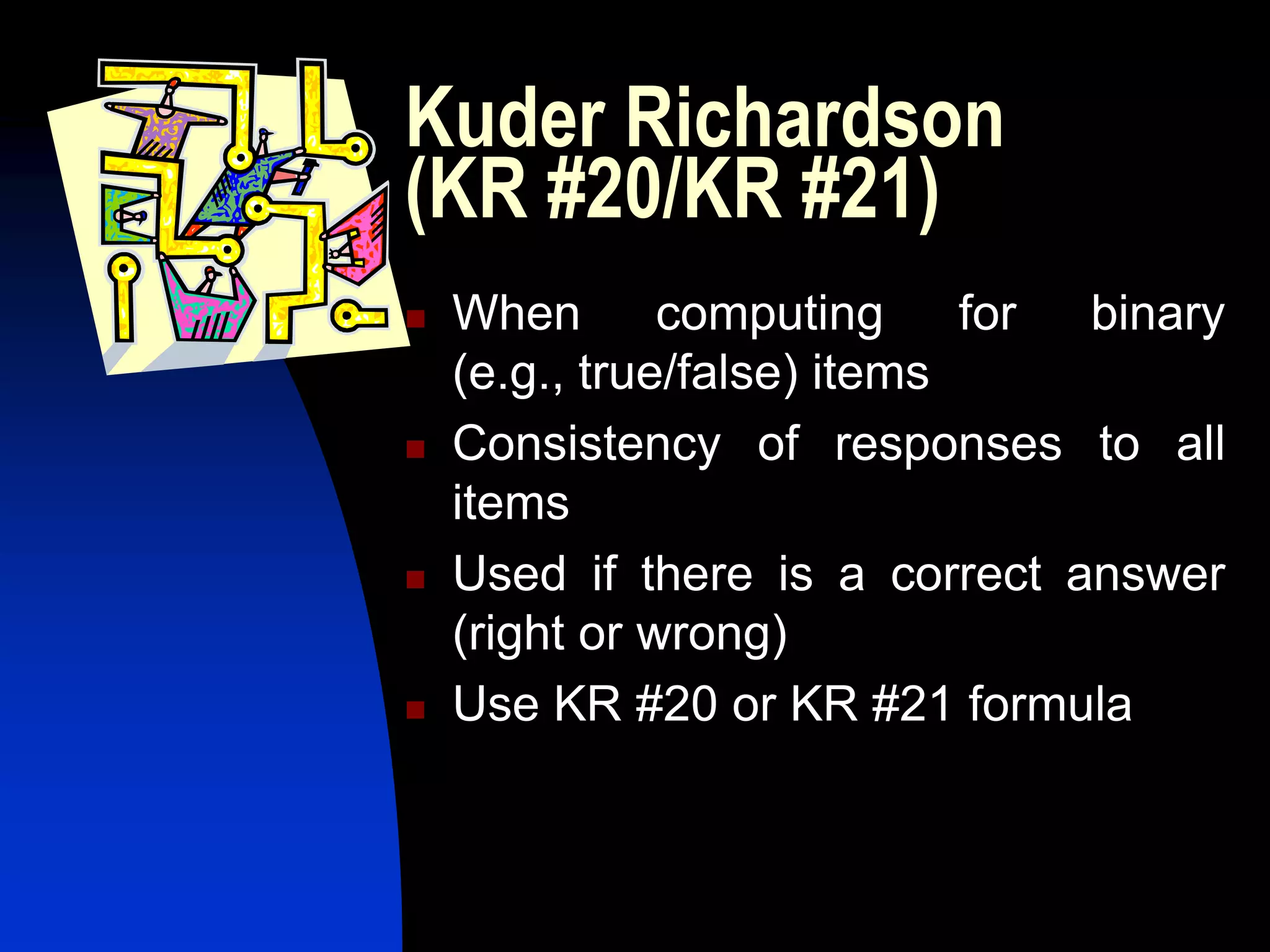 Kuder Richardson (KR #20/KR #21)

When computing for binary (e.g., true/false) items

Consistency of responses to all items

Used if there is a correct answer (right or wrong)

Use KR #20 or KR #21 formula